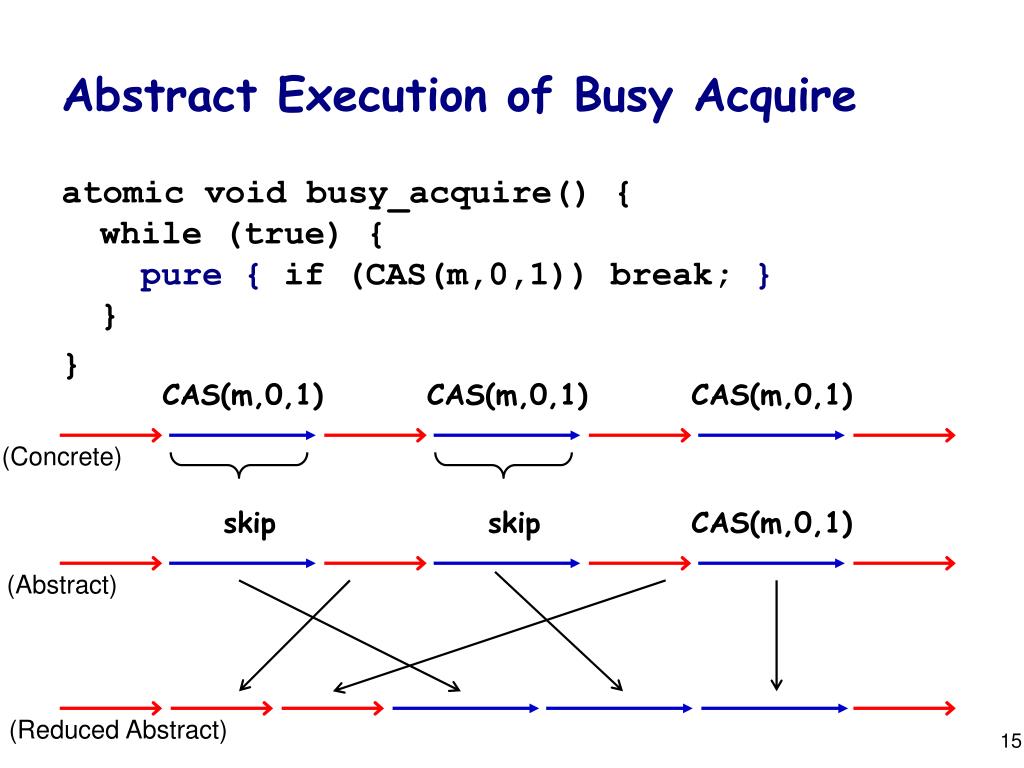 Abstract Execution of Busy Acquire

atomic void busy_acquire() {
  while (true) {
    pure { if (CAS(m,0,1)) break; }
  }
}

CAS(m,0,1) CAS(m,0,1) CAS(m,0,1)

(Concrete)

skip skip CAS(m,0,1)

(Abstract)

(Reduced Abstract)

15